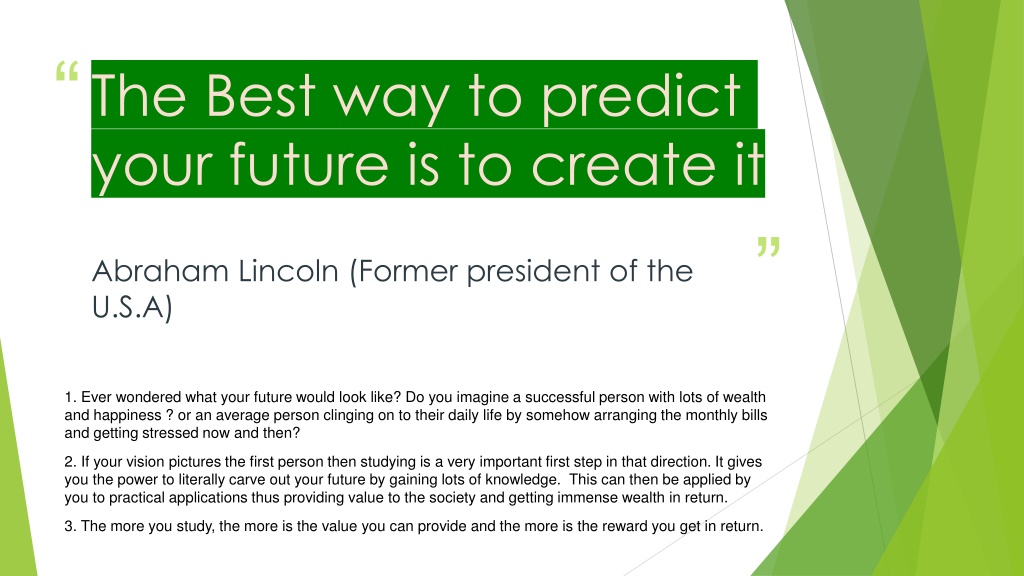 “ The Best way to predict your future is to create it ”

Abraham Lincoln (Former president of the U.S.A)

1. Ever wondered what your future would look like? Do you imagine a successful person with lots of wealth and happiness ? or an average person clinging on to their daily life by somehow arranging the monthly bills and getting stressed now and then?

2. If your vision pictures the first person then studying is a very important first step in that direction. It gives you the power to literally carve out your future by gaining lots of knowledge. This can then be applied by you to practical applications thus providing value to the society and getting immense wealth in return.

3. The more you study, the more is the value you can provide and the more is the reward you get in return.